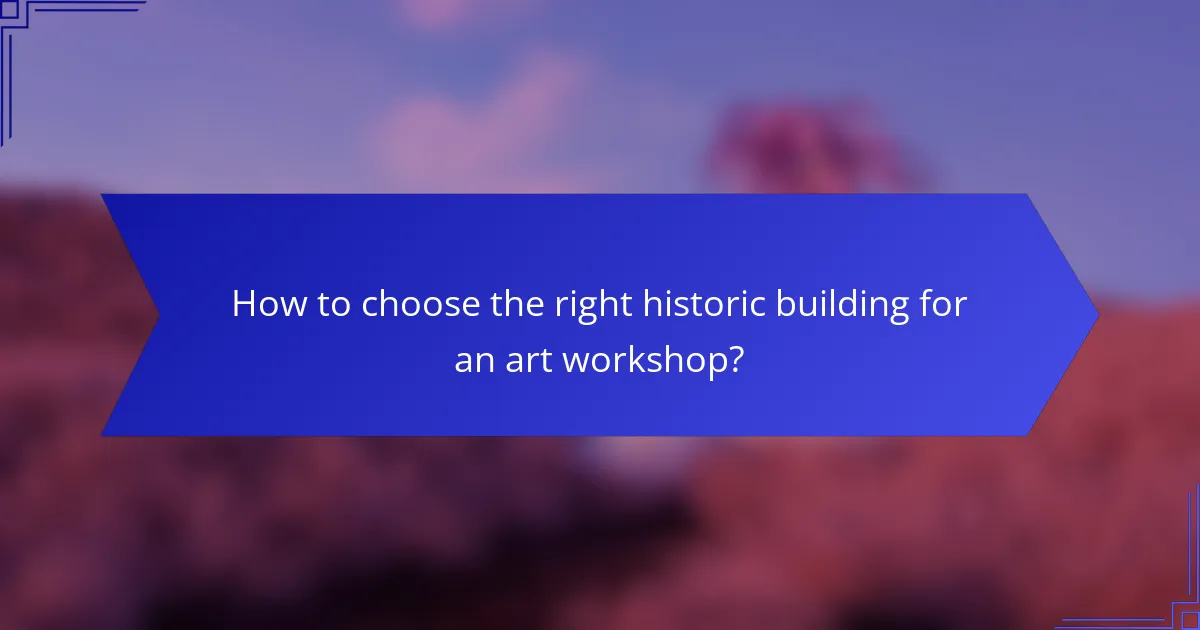 How to choose the right historic building for an art workshop?